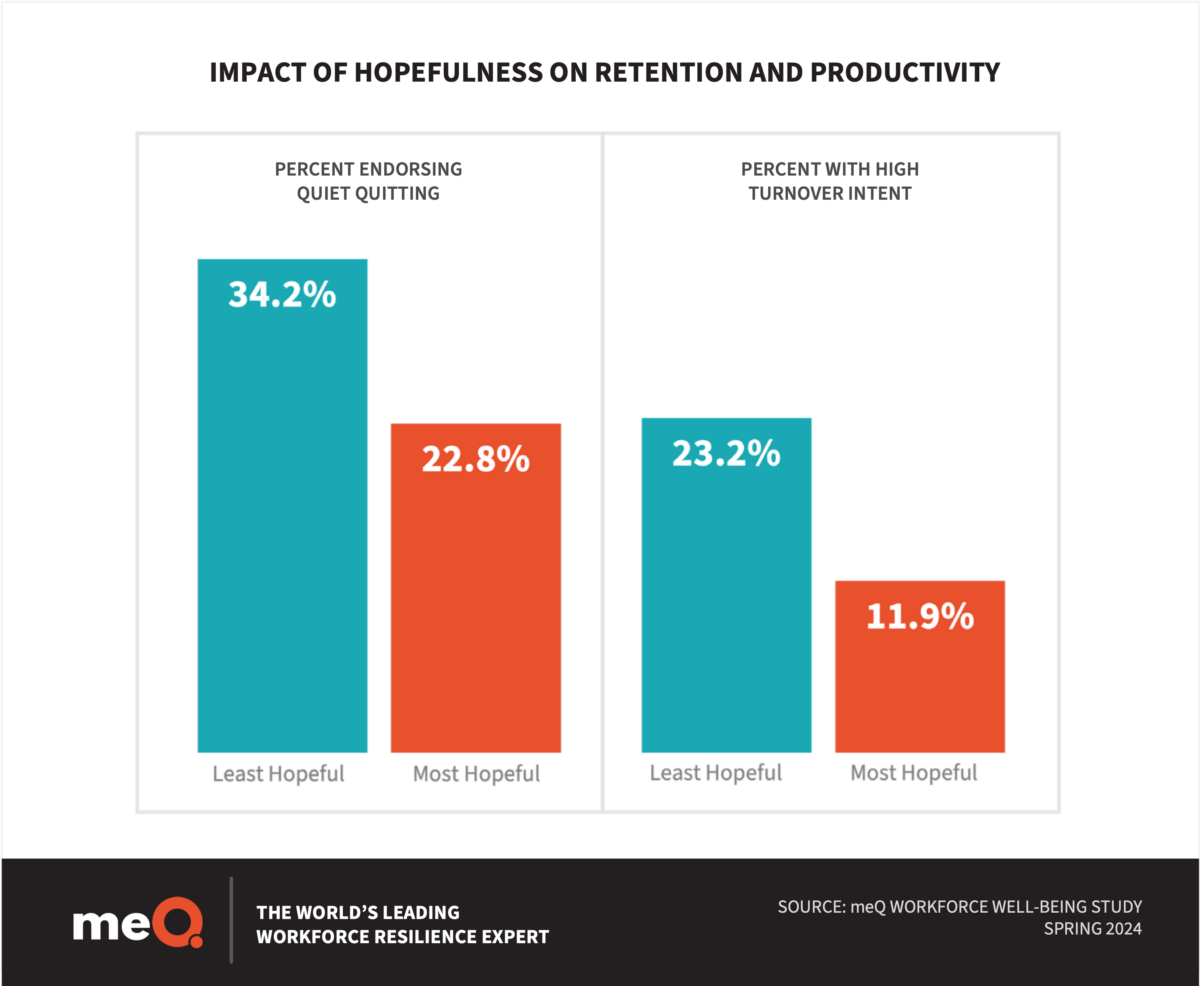 IMPACT OF HOPEFULNESS ON RETENTION AND PRODUCTIVITY

PERCENT ENDORSING QUIET QUITTING

34.2%

22.8%

Least Hopeful

Most Hopeful

PERCENT WITH HIGH TURNOVER INTENT

23.2%

11.9%

Least Hopeful

Most Hopeful

meQ

THE WORLD'S LEADING WORKFORCE RESILIENCE EXPERT

SOURCE: meQ WORKFORCE WELL-BEING STUDY SPRING 2024